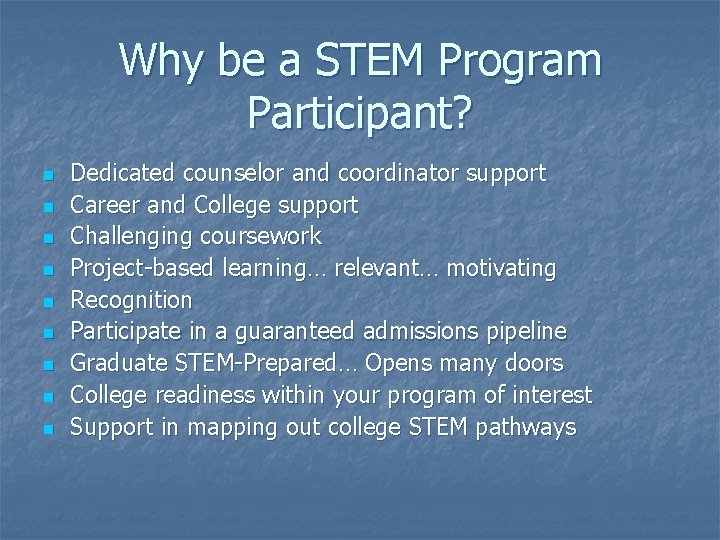 Why be a STEM Program Participant?

- Dedicated counselor and coordinator support
- Career and College support
- Challenging coursework
- Project-based learning… relevant… motivating
- Recognition
- Participate in a guaranteed admissions pipeline
- Graduate STEM-Prepared… Opens many doors
- College readiness within your program of interest
- Support in mapping out college STEM pathways